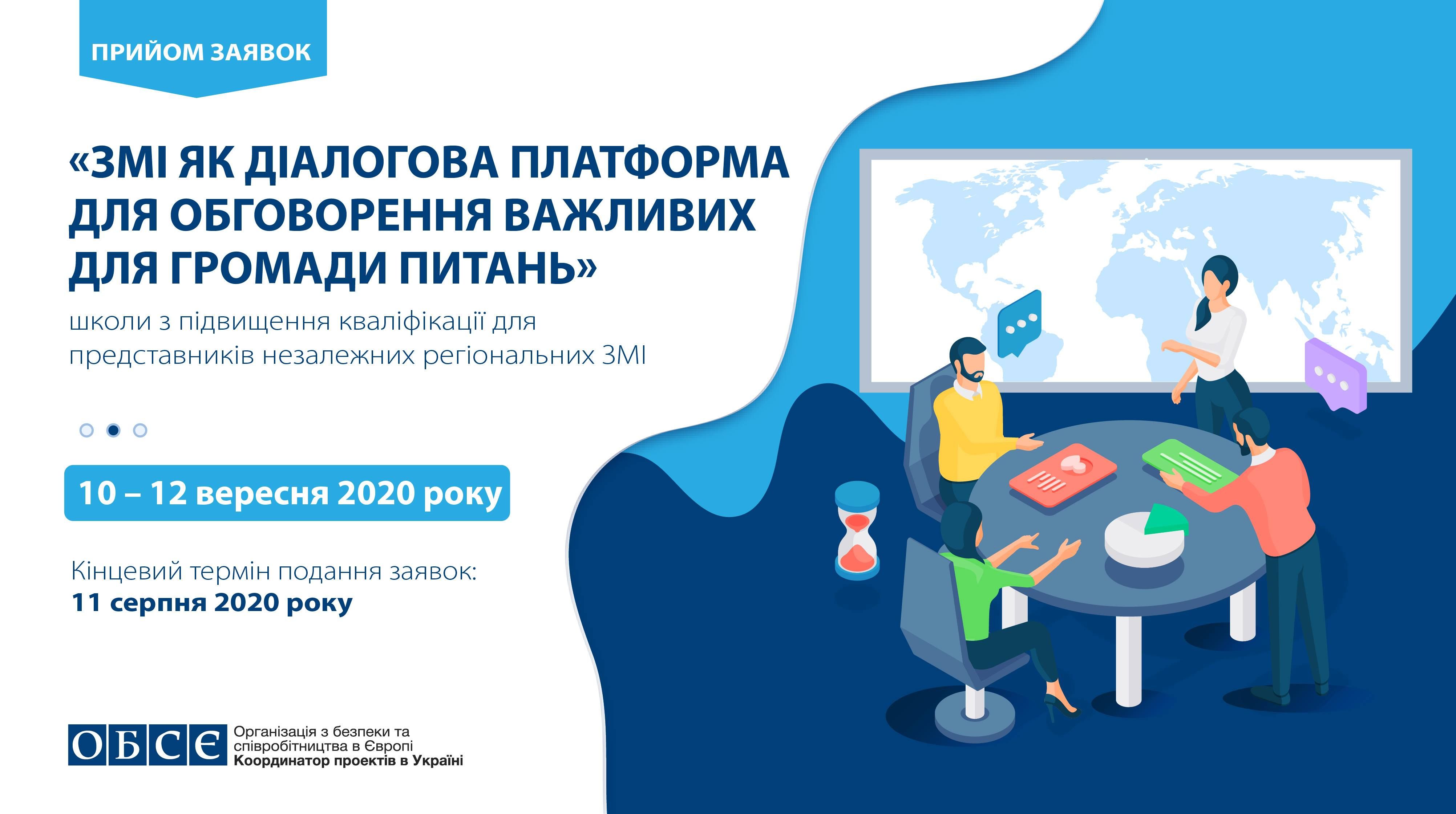 ПРИЙОМ ЗАЯВОК

«ЗМІ ЯК ДІАЛОГОВА ПЛАТФОРМА ДЛЯ ОБГОВОРЕННЯ ВАЖЛИВИХ ДЛЯ ГРОМАДИ ПИТАНЬ»

школи з підвищення кваліфікації для представників незалежних регіональних ЗМІ

10 – 12 вересня 2020 року

Кінцевий термін подання заявок:
11 серпня 2020 року

ОБСЄ Організація з безпеки та співробітництва в Європі
Координатор проектів в Україні